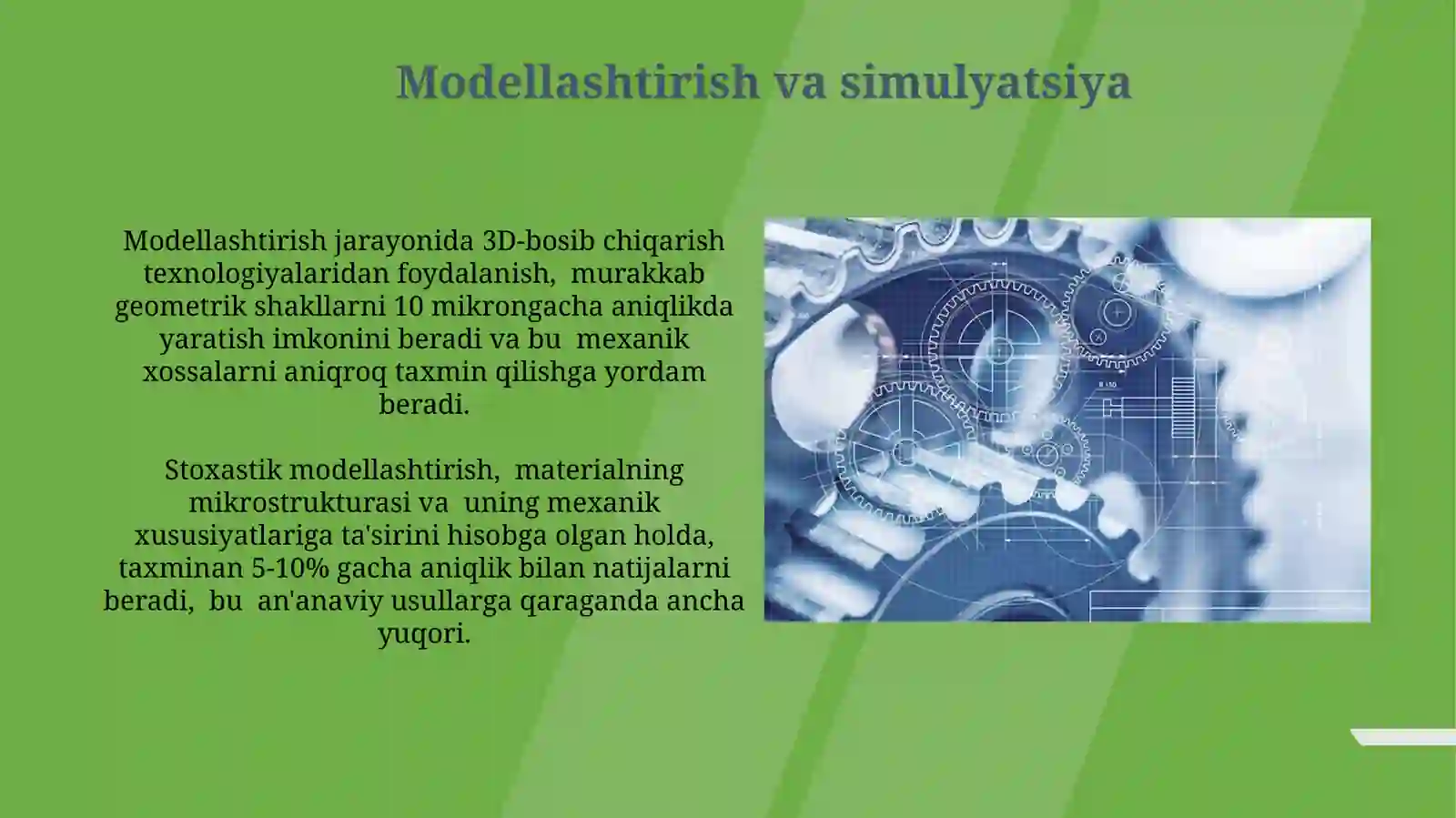 Modellashtirish va simulyatsiya

Modellashtirish jarayonida 3D-bosib chiqarish texnologiyalaridan foydalanish, murakkab geometrik shakllarni 10 mikrongacha aniqlikda yaratish imkonini beradi va bu mexanik xossalarni aniqroq taxmin qilishga yordam beradi.

Stoxastik modellashtirish, materialning mikrostrukturasi va uning mexanik xususiyatlariga ta'sirini hisobga olgan holda, taxminan 5-10% gacha aniqlik bilan natijalarni beradi, bu an'anaviy usullarga qaraganda ancha yuqori.